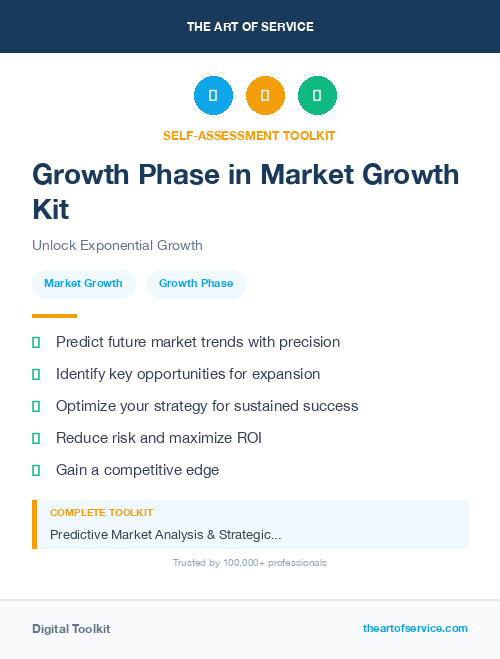 THE ART OF SERVICE

SELF-ASSESSMENT TOOLKIT

Growth Phase in Market Growth Kit

Unlock Exponential Growth

Market Growth

Growth Phase

Predict future market trends with precision

Identify key opportunities for expansion

Optimize your strategy for sustained success

Reduce risk and maximize ROI

Gain a competitive edge

COMPLETE TOOLKIT

Predictive Market Analysis & Strategic...

Trusted by 100,000+ professionals

Digital Toolkit

theartofservice.com